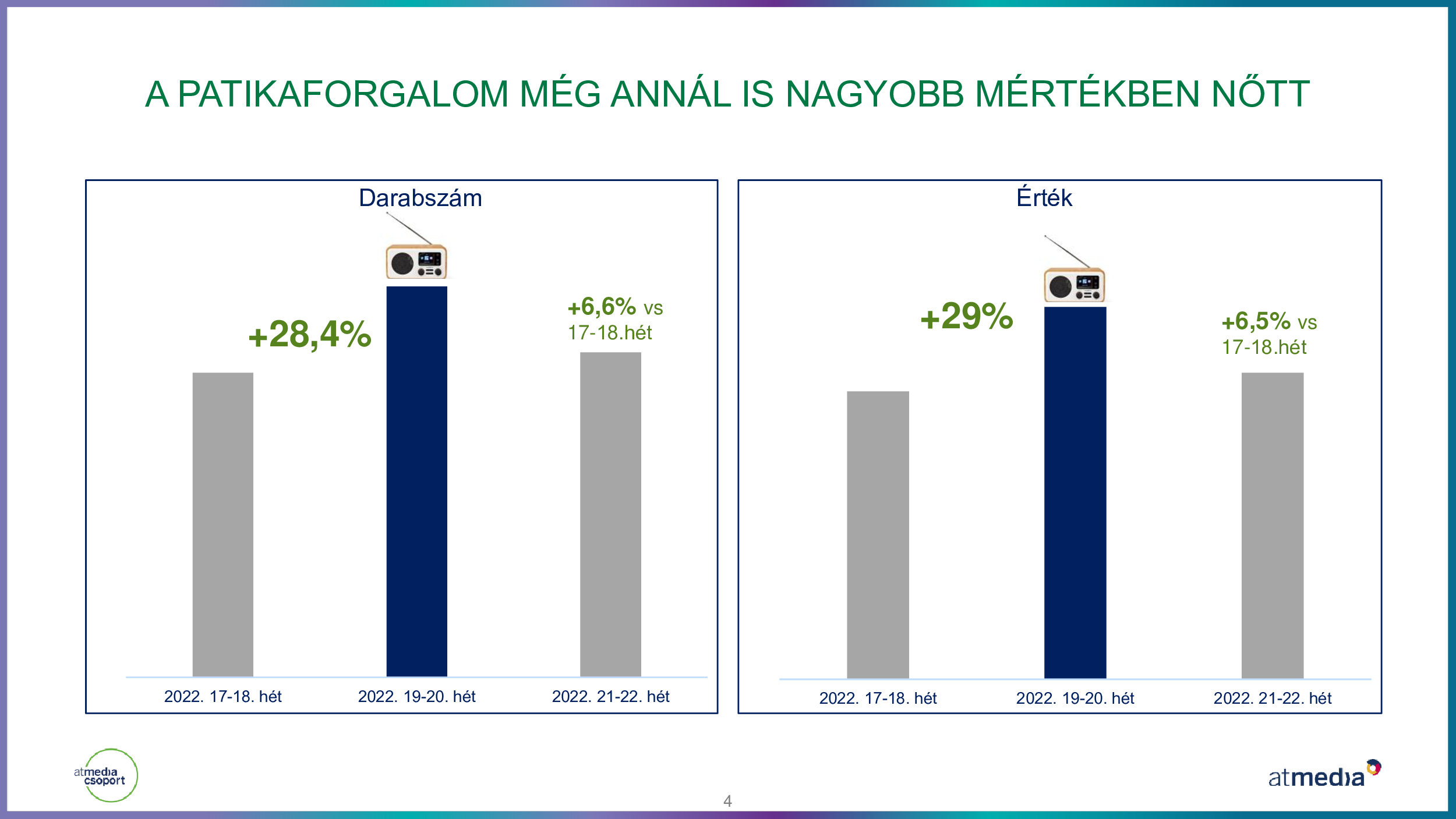 A PATIKAFORGALOM MÉG ANNÁL IS NAGYOBB MÉRTÉKBEN NŐTT

Darabszám

+28,4%

+6,6% vs 17-18.hét

2022. 17-18. hét
2022. 19-20. hét
2022. 21-22. hét

Érték

+29%

+6,5% vs 17-18.hét

2022. 17-18. hét
2022. 19-20. hét
2022. 21-22. hét

atmedia csoport

4

atmedia